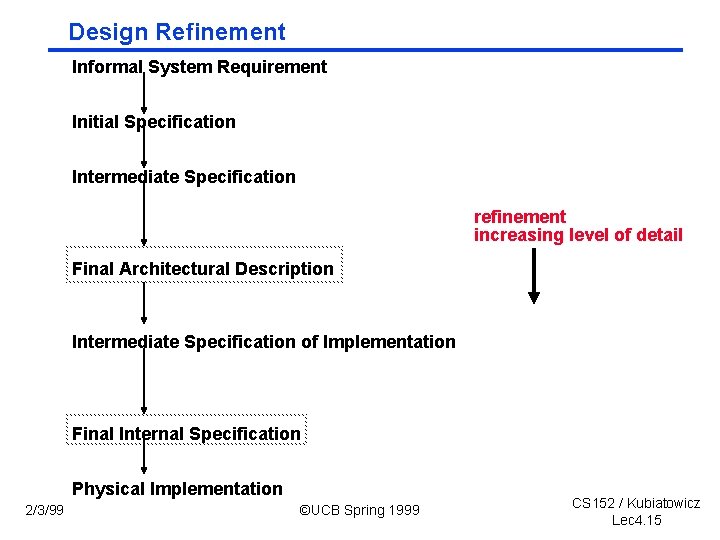 Design Refinement

Informal System Requirement

Initial Specification

Intermediate Specification

Final Architectural Description

Intermediate Specification of Implementation

Final Internal Specification

Physical Implementation

refinement
increasing level of detail

2/3/99

©UCB Spring 1999

CS152 / Kubiatowicz
Lec4.15